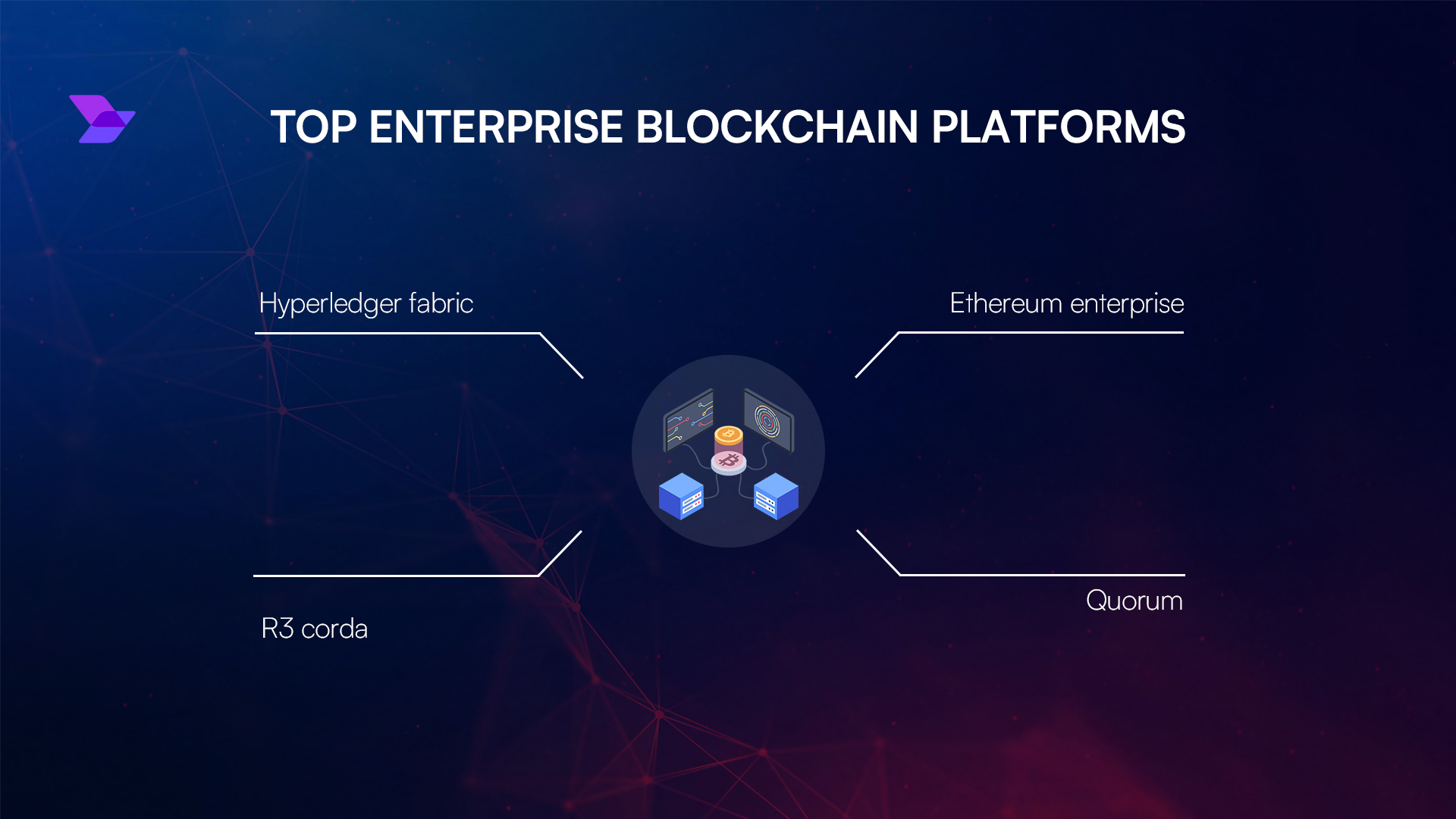 TOP ENTERPRISE BLOCKCHAIN PLATFORMS

Hyperledger fabric

Ethereum enterprise

R3 corda

Quorum